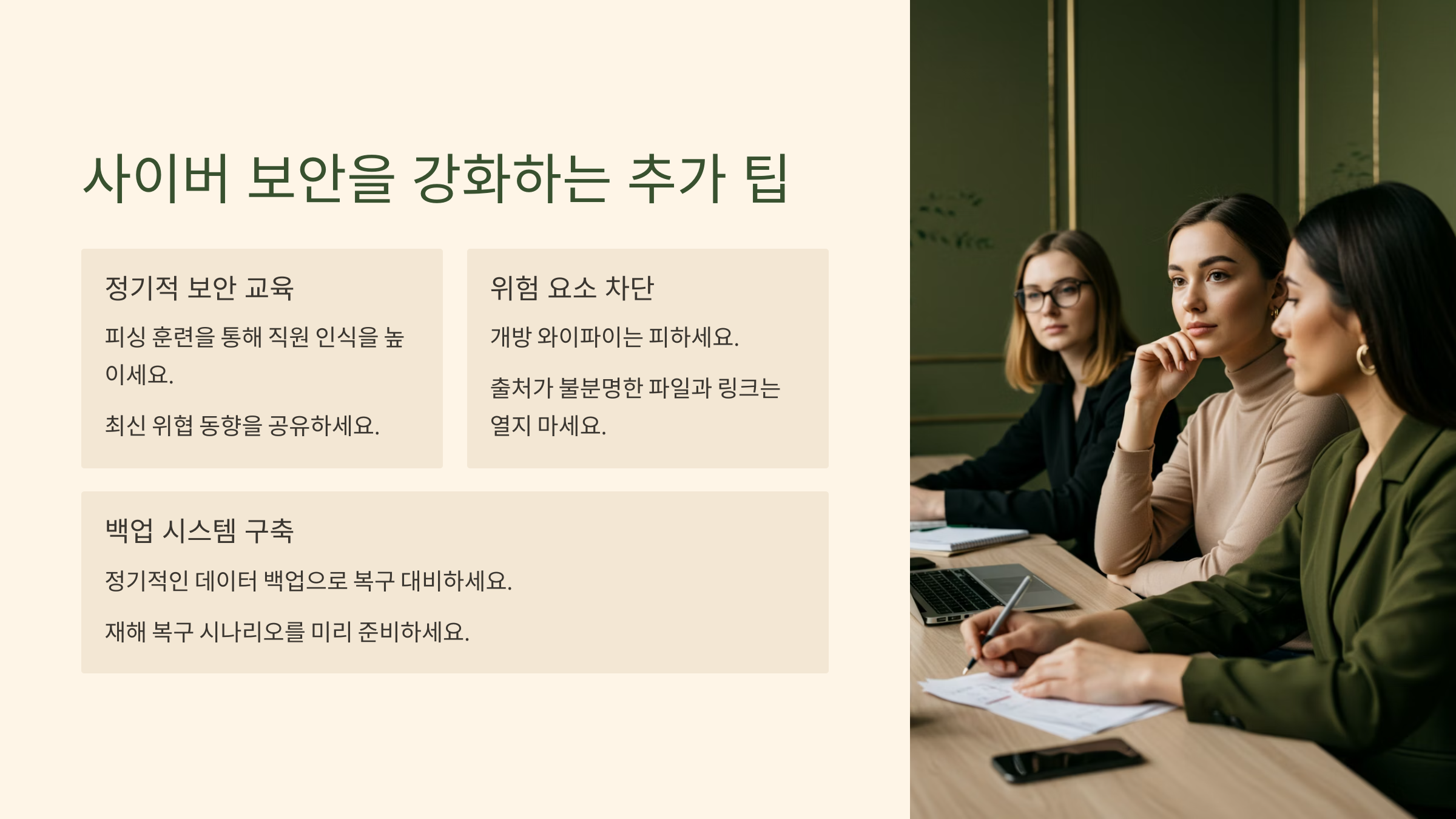 사이버 보안을 강화하는 추가 팁

정기적 보안 교육

피싱 훈련을 통해 직원 인식을 높이세요.

최신 위협 동향을 공유하세요.

위험 요소 차단

개방 와이파이는 피하세요.

출처가 불분명한 파일과 링크는 열지 마세요.

백업 시스템 구축

정기적인 데이터 백업으로 복구 대비하세요.

재해 복구 시나리오를 미리 준비하세요.